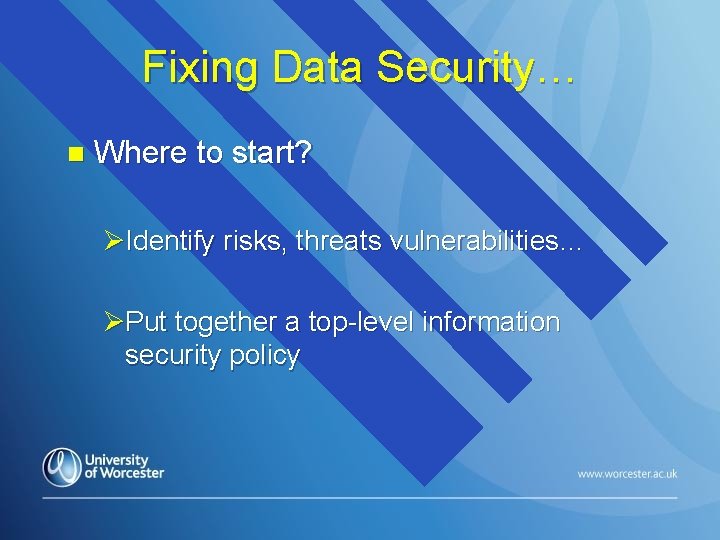 Fixing Data Security…

Where to start?

Identify risks, threats vulnerabilities…

Put together a top-level information security policy

University of Worcester

www.worcester.ac.uk